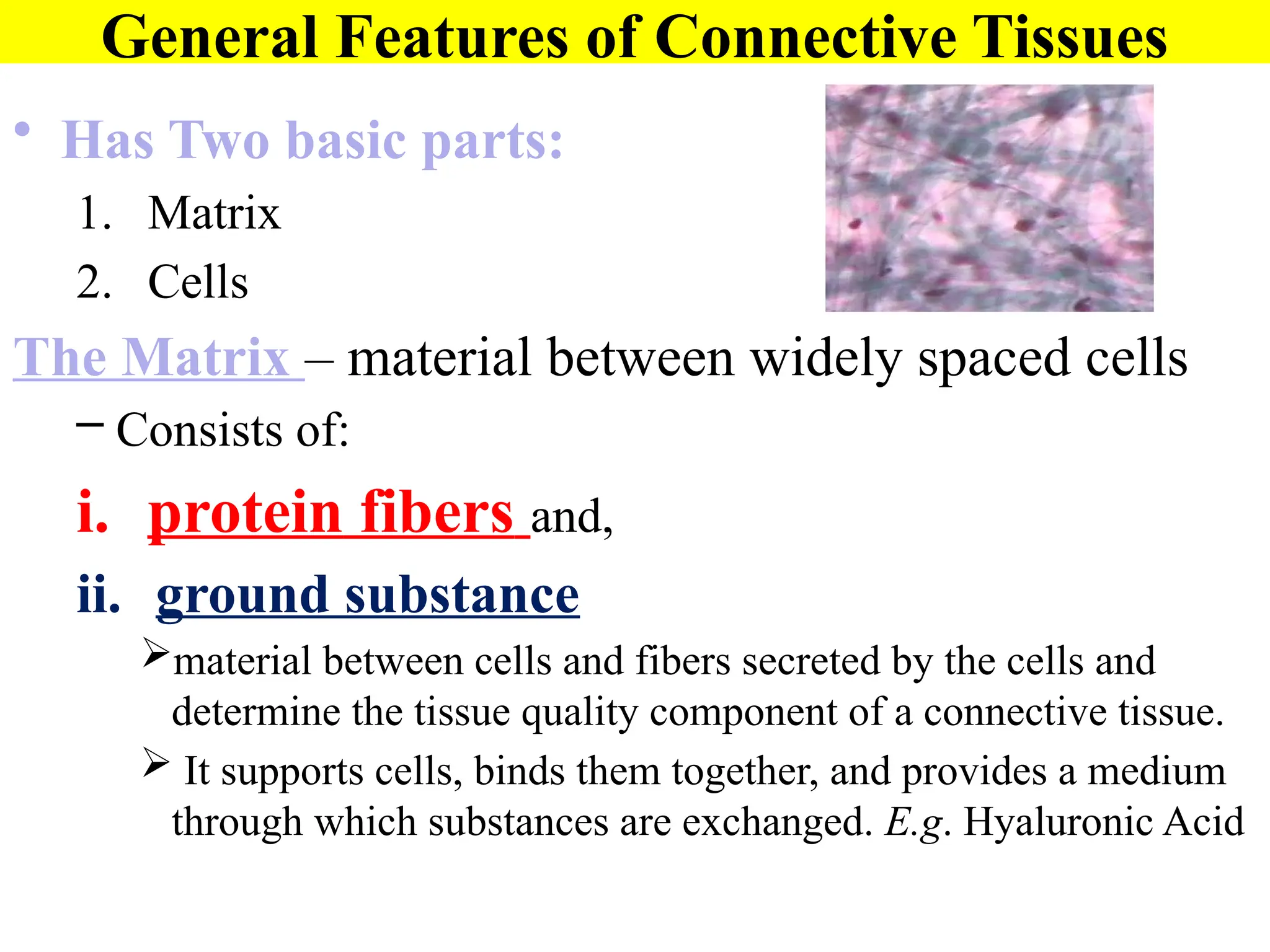 General Features of Connective Tissues

• Has Two basic parts:

1. Matrix
2. Cells

The Matrix – material between widely spaced cells

– Consists of:

i. protein fibers and,

ii. ground substance

➢material between cells and fibers secreted by the cells and determine the tissue quality component of a connective tissue.

➢ It supports cells, binds them together, and provides a medium through which substances are exchanged. E.g. Hyaluronic Acid